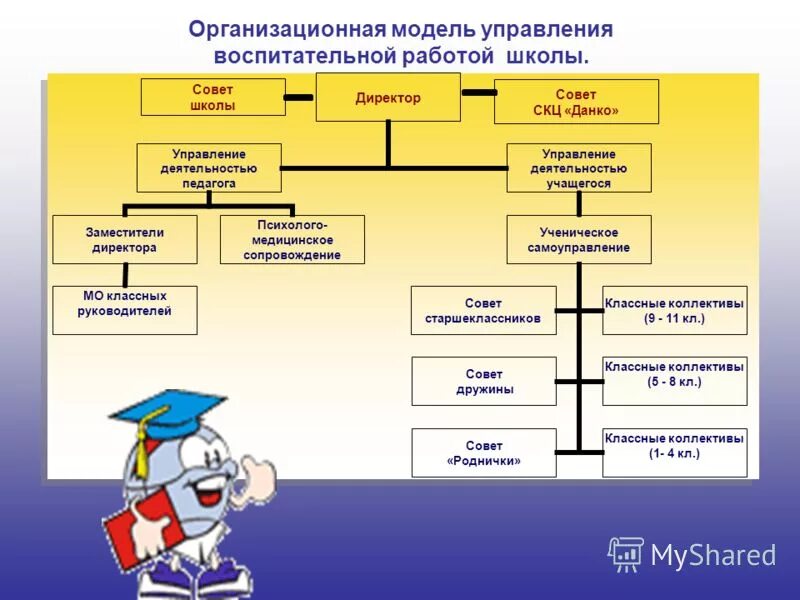 Организационная модель управления воспитательной работой школы.

Совет школы

Директор

Совет СКЦ «Данко»

Управление деятельностью педагога

Управление деятельностью учащегося

Заместители директора

Психолого-медицинское сопровождение

Ученическое самоуправление

МО классных руководителей

Совет старшеклассников

Классные коллективы (9 - 11 кл.)

Совет дружины

Классные коллективы (5 - 8 кл.)

Совет «Роднички»

Классные коллективы (1- 4 кл.)

MyShared